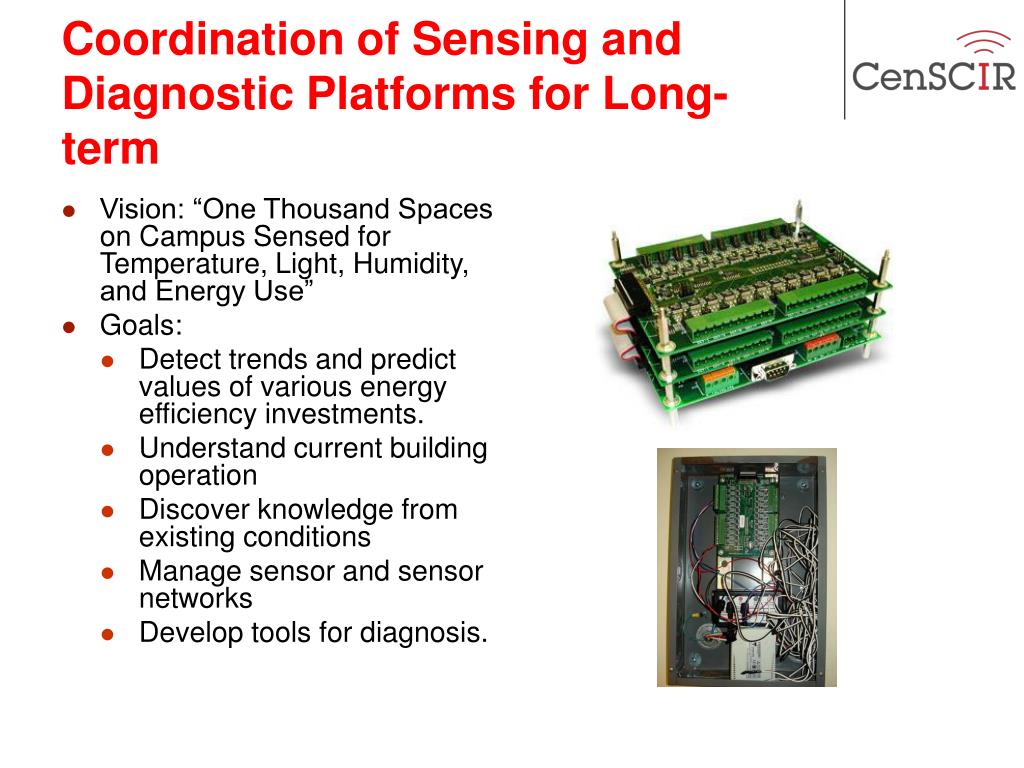 Coordination of Sensing and Diagnostic Platforms for Long-term

CenSCIR

- Vision: “One Thousand Spaces on Campus Sensed for Temperature, Light, Humidity, and Energy Use”
- Goals:
  - Detect trends and predict values of various energy efficiency investments.
  - Understand current building operation
  - Discover knowledge from existing conditions
  - Manage sensor and sensor networks
  - Develop tools for diagnosis.